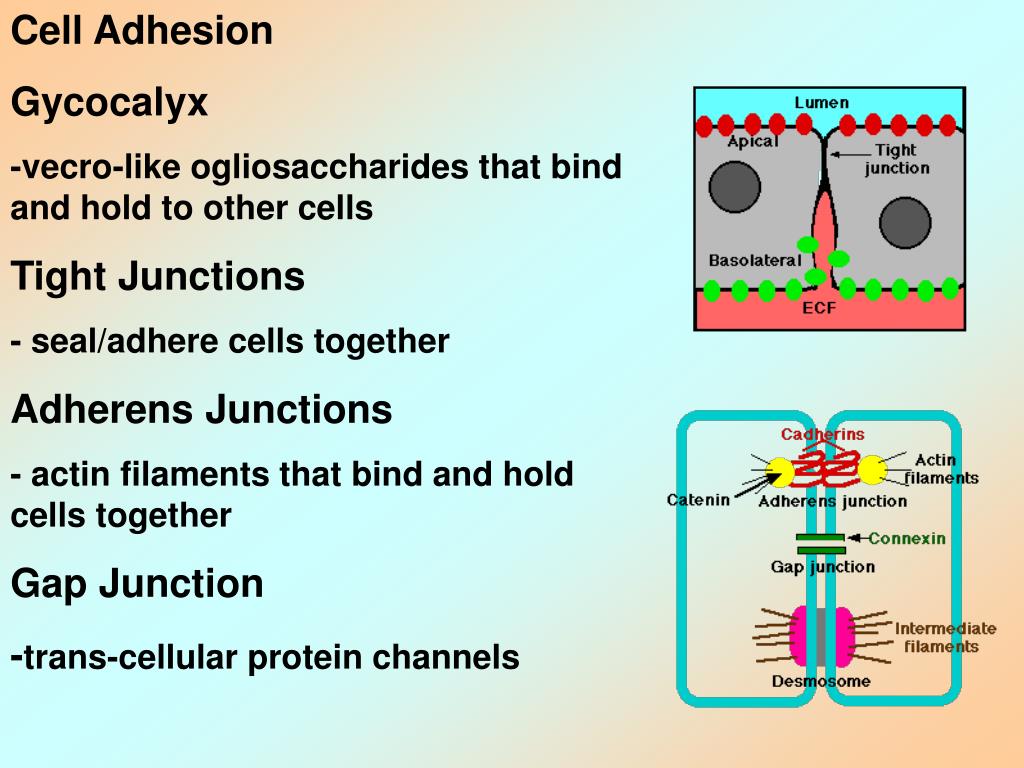 Cell Adhesion

Gycocalyx

-vecro-like ogliosaccharides that bind and hold to other cells

Tight Junctions

- seal/adhere cells together

Adherens Junctions

- actin filaments that bind and hold cells together

Gap Junction

-trans-cellular protein channels

Lumen
Apical
Tight junction
Basolateral
ECF

Cadherins
Actin filaments
Catenin
Adherens junction
Connexin
Gap junction
Intermediate filaments
Desmosome